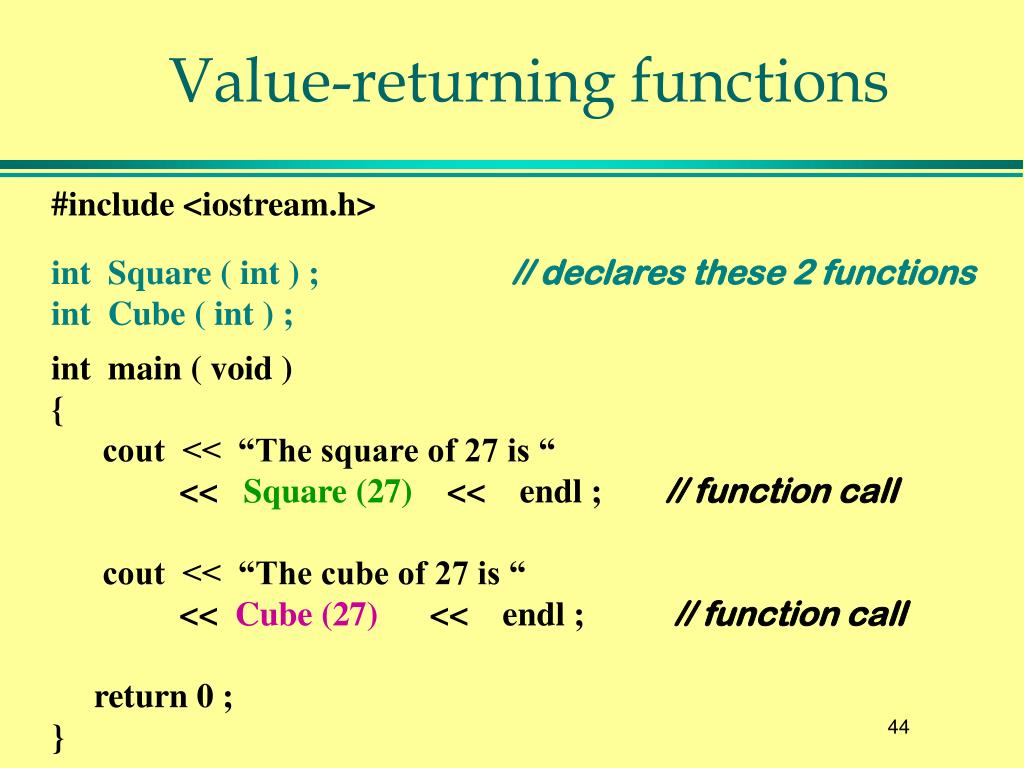 Value-returning functions

#include <iostream.h>

int Square ( int ) ; // declares these 2 functions
int Cube ( int ) ;

int main ( void )
{
cout << “The square of 27 is “
<< Square (27) << endl ; // function call

cout << “The cube of 27 is “
<< Cube (27) << endl ; // function call

return 0 ;
}

44